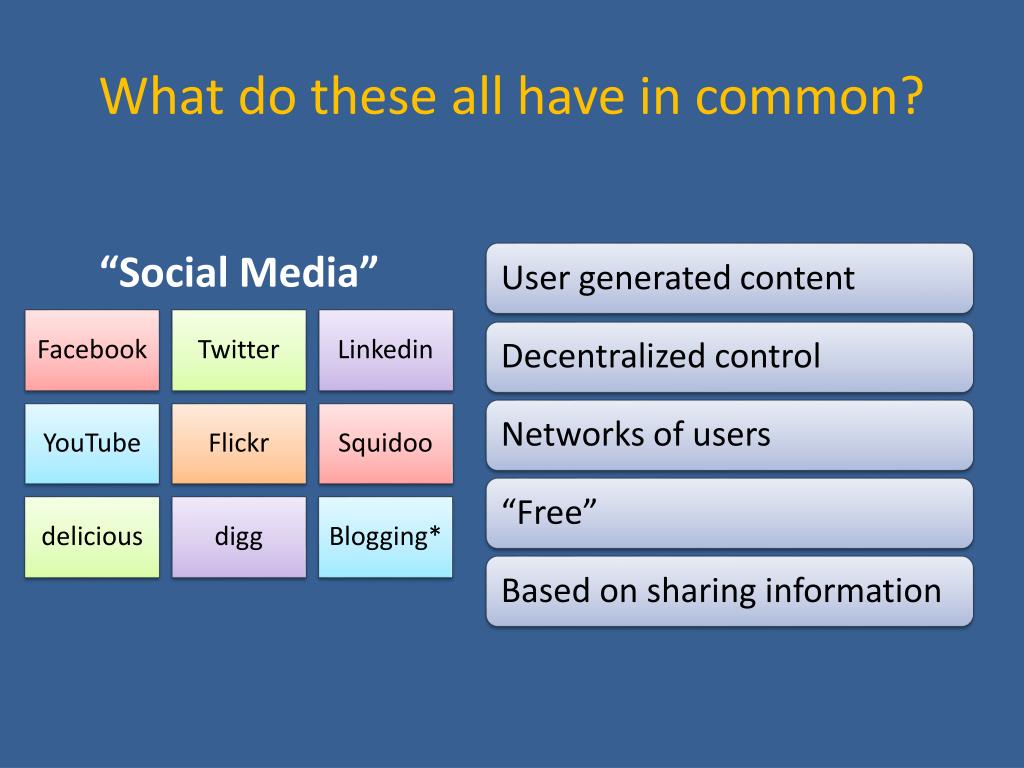 What do these all have in common?

“Social Media”

Facebook
Twitter
Linkedin
YouTube
Flickr
Squidoo
delicious
digg
Blogging*

User generated content
Decentralized control
Networks of users
“Free”
Based on sharing information